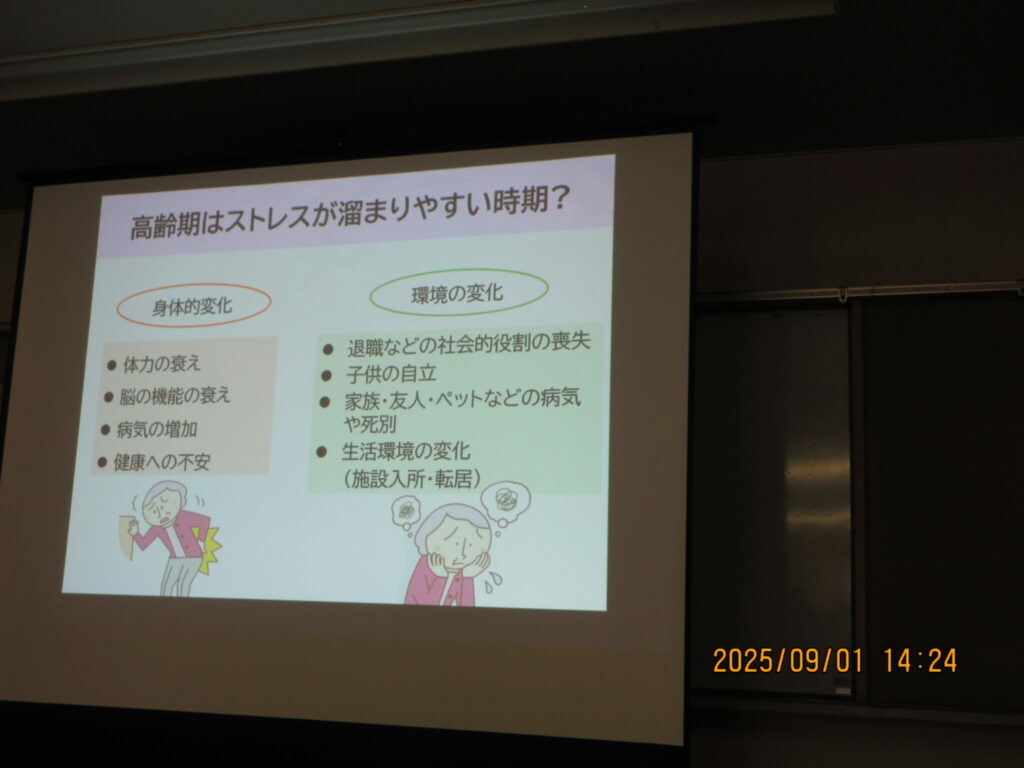 高齢期はストレスが溜まりやすい時期？

身体的変化

● 体力の衰え
● 脳の機能の衰え
● 病気の増加
● 健康への不安

環境の変化

● 退職などの社会的役割の喪失
● 子供の自立
● 家族・友人・ペットなどの病気や死別
● 生活環境の変化（施設入所・転居）

2025/09/01 14:24